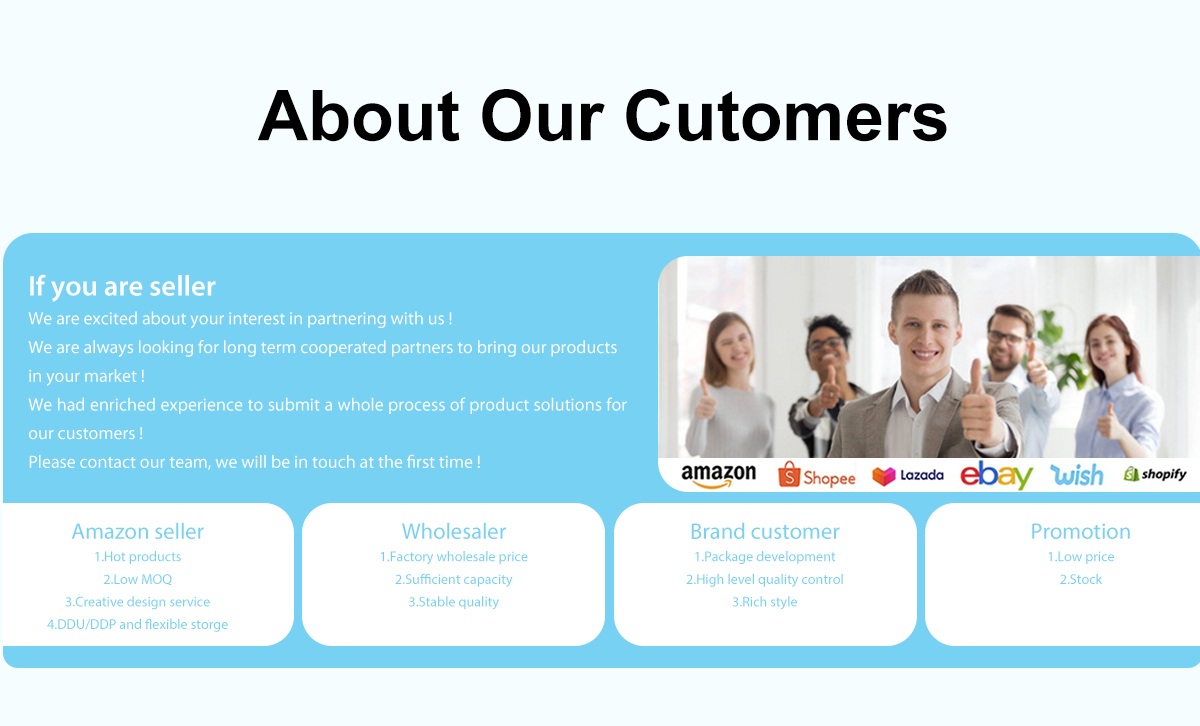 About Our Cutomers

If you are seller
We are excited about your interest in partnering with us !
We are always looking for long term cooperated partners to bring our products in your market !
We had enriched experience to submit a whole process of product solutions for our customers !
Please contact our team, we will be in touch at the first time !

amazon Shopee Lazada ebay wish shopify

Amazon seller
1.Hot products
2.Low MOQ
3.Creative design service
4.DDU/DDP and flexible storge

Wholesaler
1.Factory wholesale price
2.Sufficient capacity
3.Stable quality

Brand customer
1.Package development
2.High level quality control
3.Rich style

Promotion
1.Low price
2.Stock